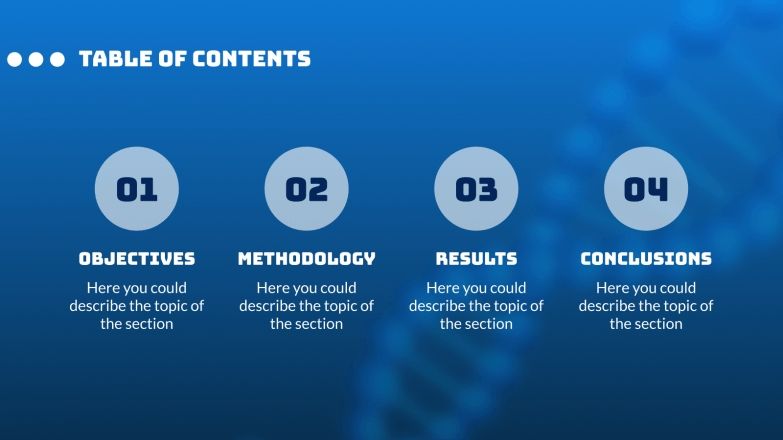 TABLE OF CONTENTS

01

OBJECTIVES

Here you could describe the topic of the section

02

METHODOLOGY

Here you could describe the topic of the section

03

RESULTS

Here you could describe the topic of the section

04

CONCLUSIONS

Here you could describe the topic of the section